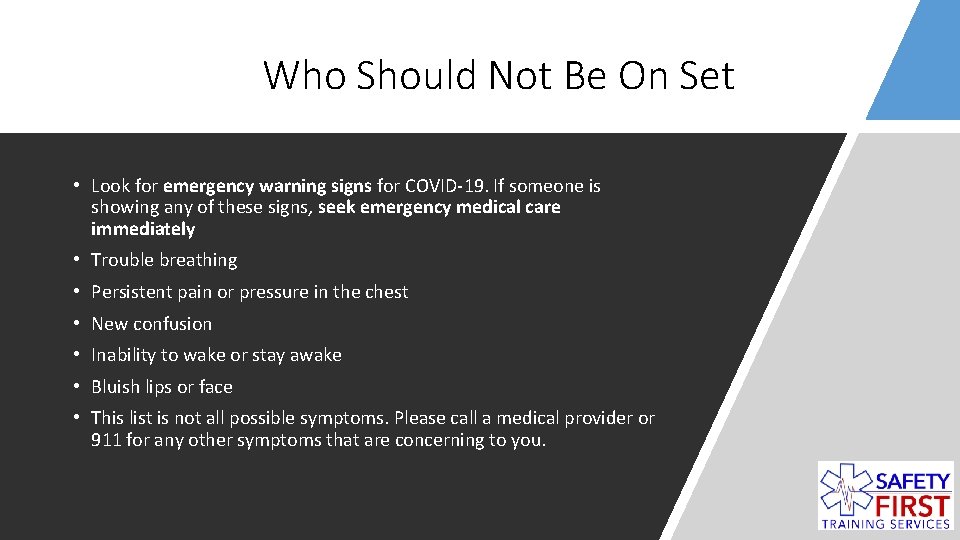 Who Should Not Be On Set

• Look for emergency warning signs for COVID-19. If someone is showing any of these signs, seek emergency medical care immediately

• Trouble breathing

• Persistent pain or pressure in the chest

• New confusion

• Inability to wake or stay awake

• Bluish lips or face

• This list is not all possible symptoms. Please call a medical provider or 911 for any other symptoms that are concerning to you.

SAFETY FIRST TRAINING SERVICES